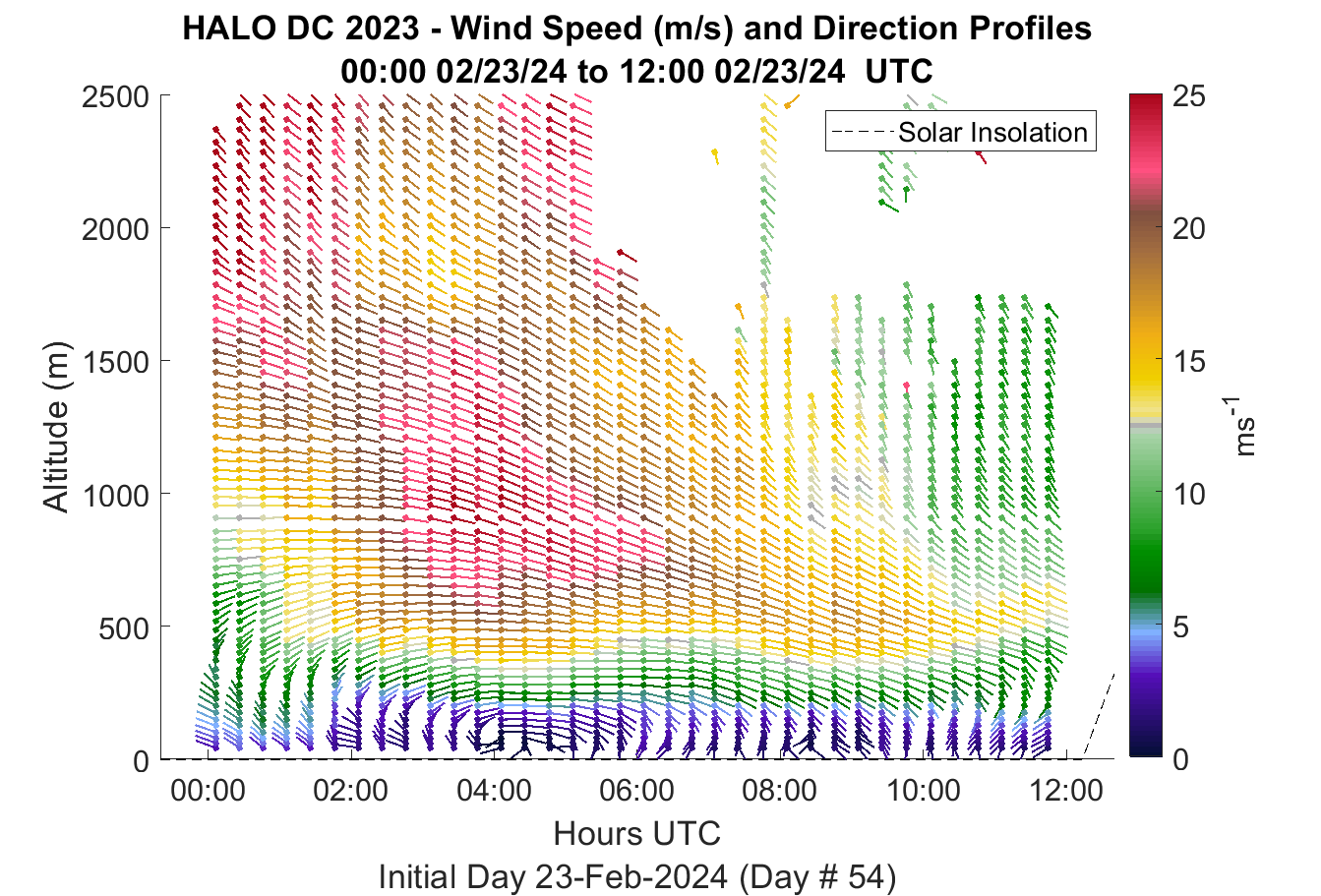 HALO DC 2023 - Wind Speed (m/s) and Direction Profiles
00:00 02/23/24 to 12:00 02/23/24 UTC

Solar Insolation

Altitude (m)

2500
2000
1500
1000
500
0

00:00
02:00
04:00
06:00
08:00
10:00
12:00

Hours UTC

Initial Day 23-Feb-2024 (Day # 54)

25
20
15
10
5
0

$ms^{-1}$